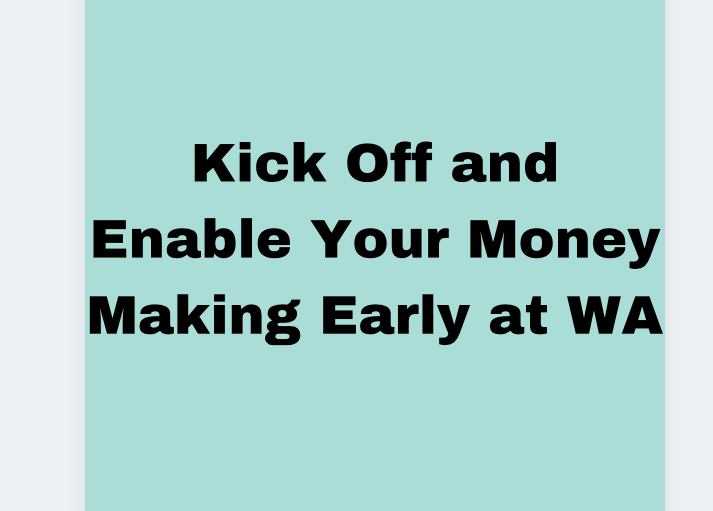 Kick Off and Enable Your Money Making Early at WA